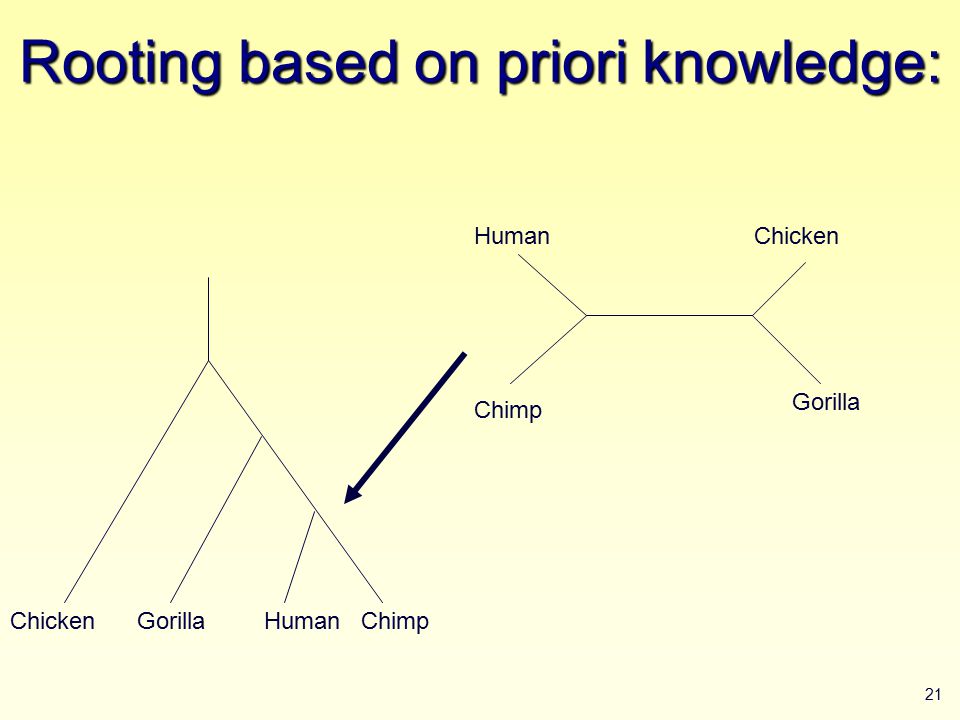 Rooting based on priori knowledge:

Human

Chicken

Chimp

Gorilla

Chicken Gorilla Human Chimp

21